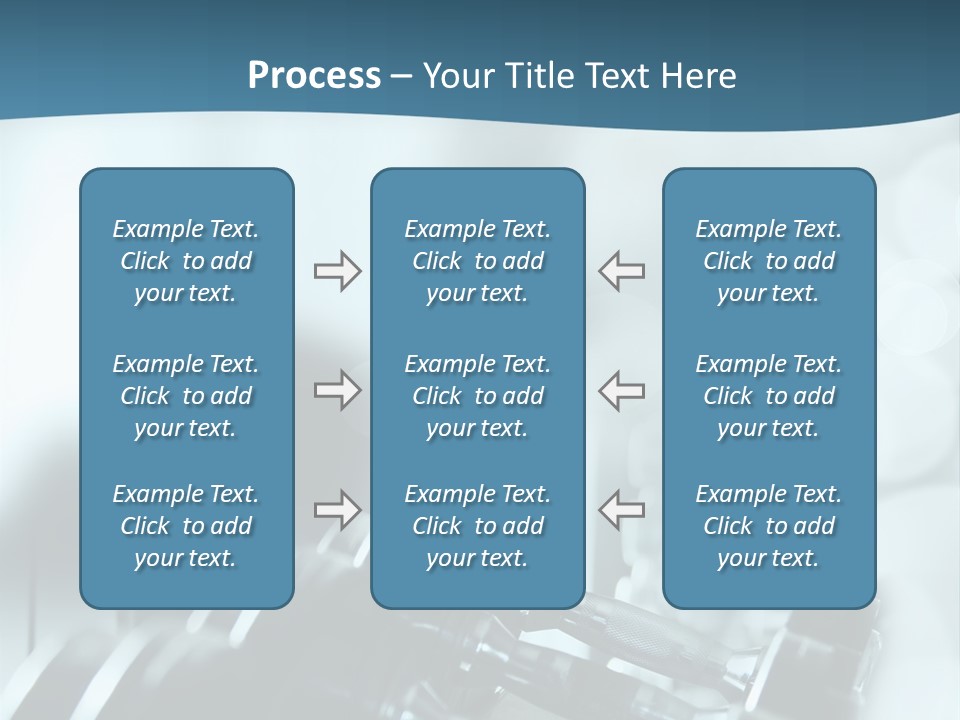 Process – Your Title Text Here

Example Text. Click to add your text.

Example Text. Click to add your text.

Example Text. Click to add your text.

Example Text. Click to add your text.

Example Text. Click to add your text.

Example Text. Click to add your text.

Example Text. Click to add your text.

Example Text. Click to add your text.

Example Text. Click to add your text.